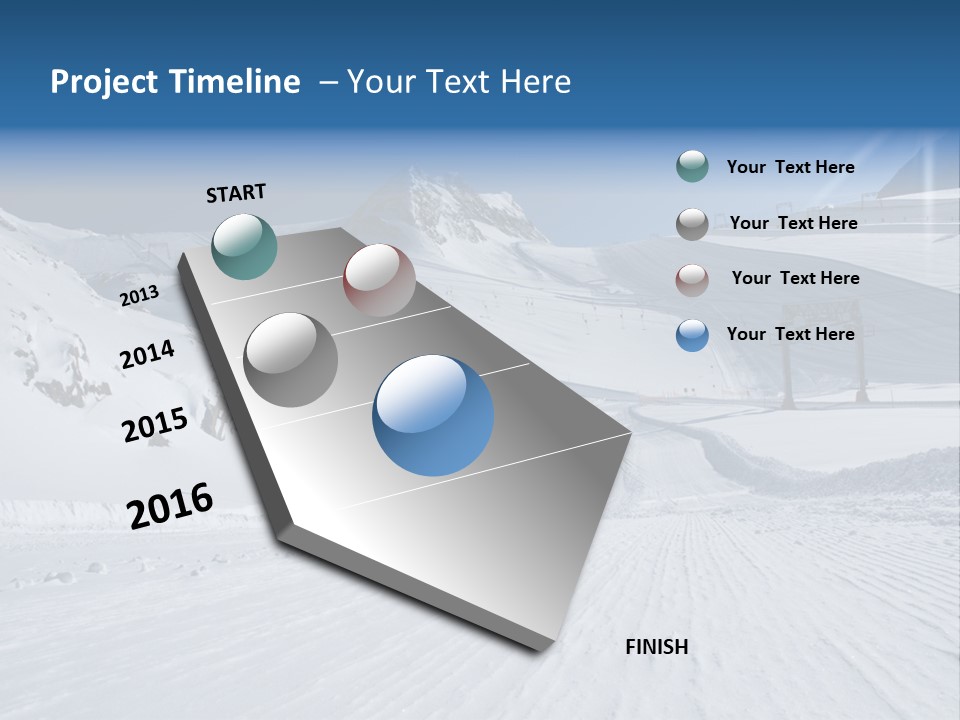 Project Timeline – Your Text Here

START

2013

2014

2015

2016

FINISH

Your Text Here

Your Text Here

Your Text Here

Your Text Here